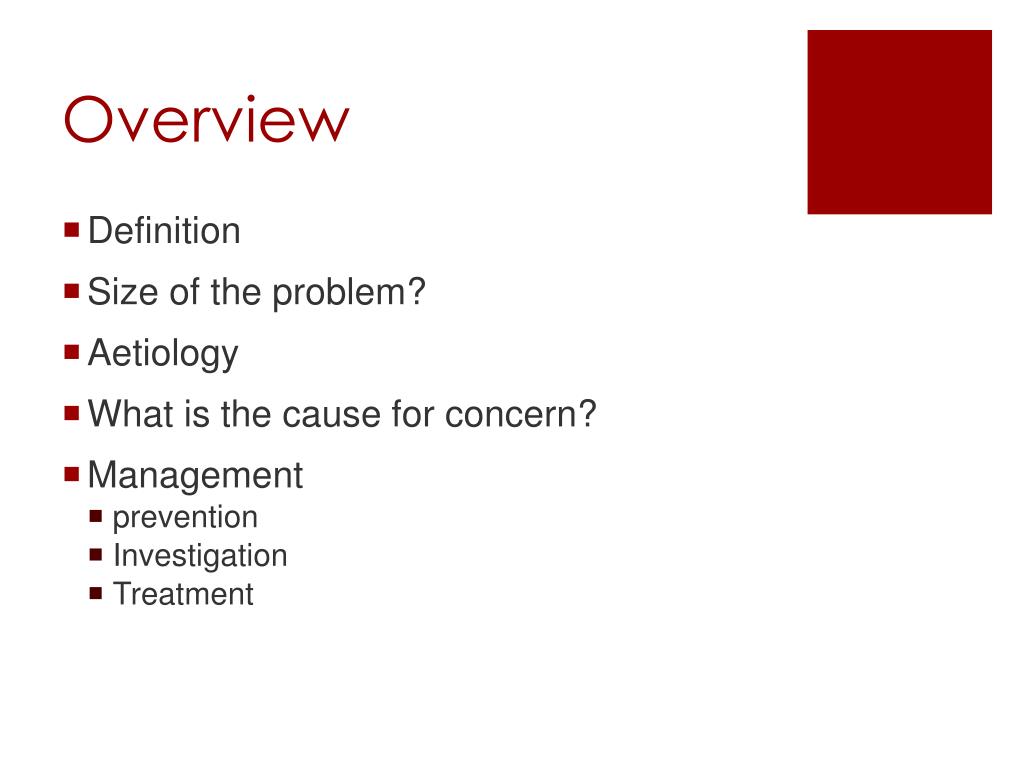 Overview

Definition
Size of the problem?
Aetiology
What is the cause for concern?
Management
prevention
Investigation
Treatment